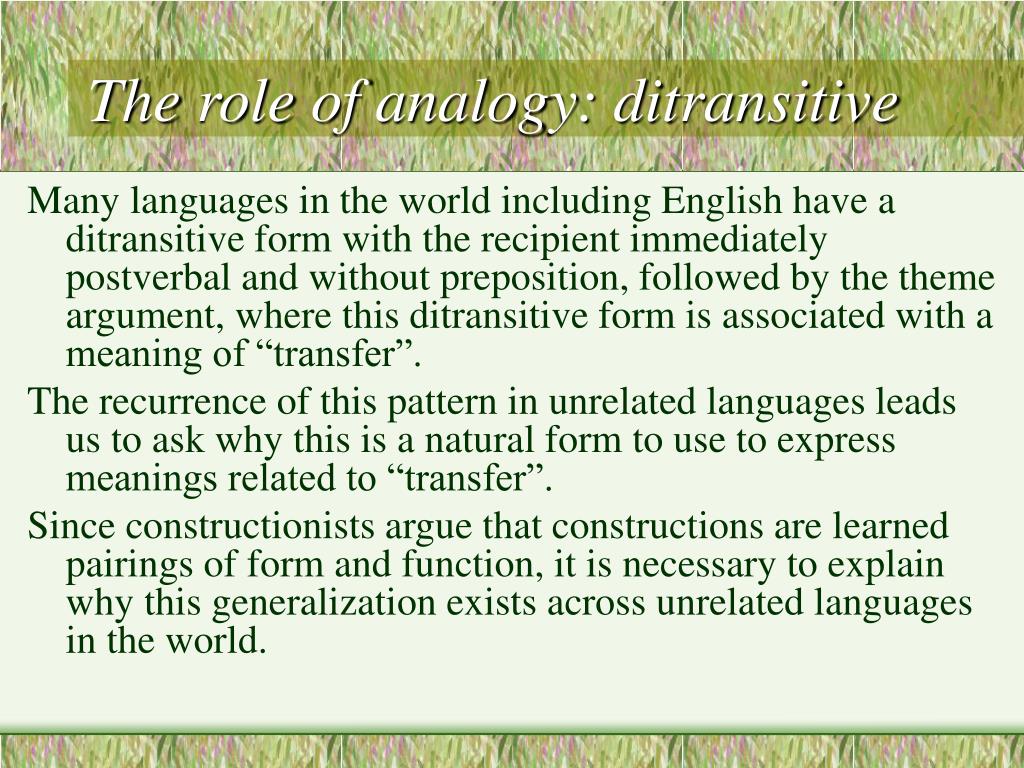 The role of analogy: ditransitive

Many languages in the world including English have a ditransitive form with the recipient immediately postverbal and without preposition, followed by the theme argument, where this ditransitive form is associated with a meaning of “transfer”.

The recurrence of this pattern in unrelated languages leads us to ask why this is a natural form to use to express meanings related to “transfer”.

Since constructionists argue that constructions are learned pairings of form and function, it is necessary to explain why this generalization exists across unrelated languages in the world.